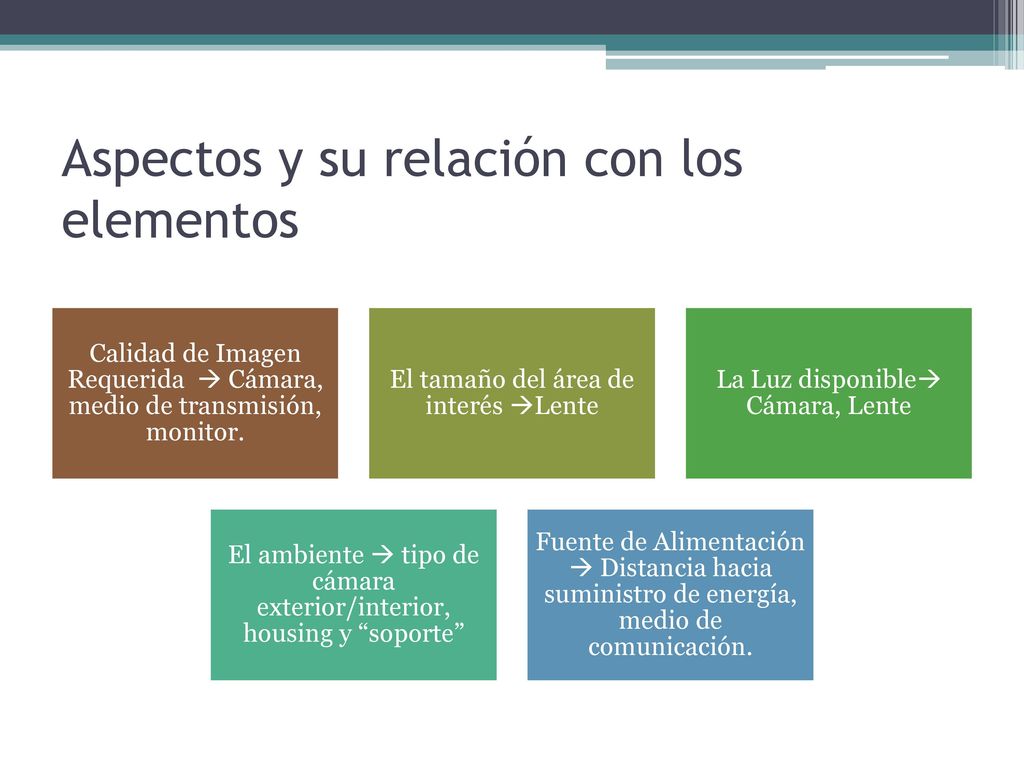 Aspectos y su relación con los elementos

Calidad de Imagen Requerida → Cámara, medio de transmisión, monitor.

El tamaño del área de interés →Lente

La Luz disponible→ Cámara, Lente

El ambiente → tipo de cámara exterior/interior, housing y “soporte”

Fuente de Alimentación → Distancia hacia suministro de energía, medio de comunicación.